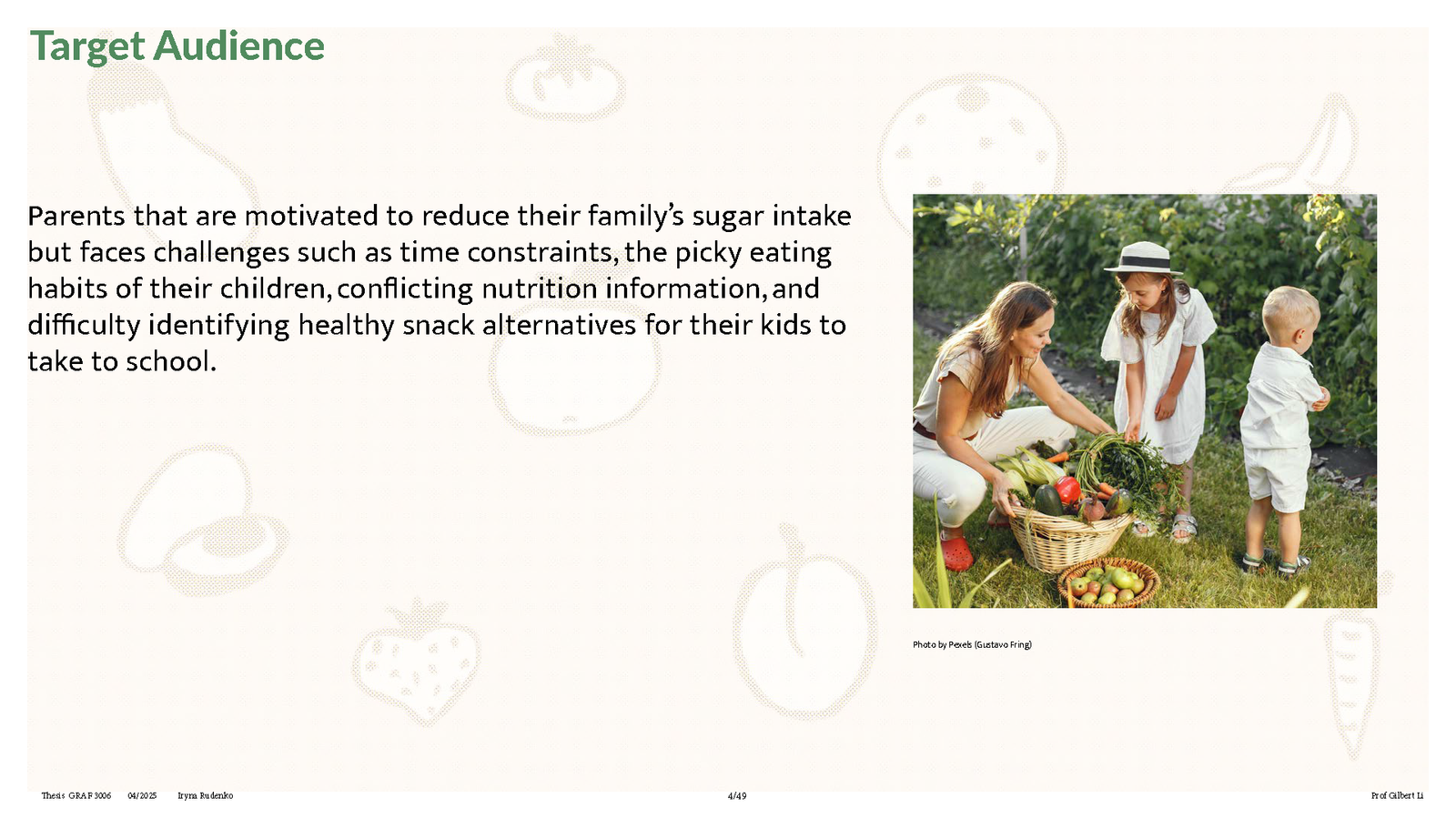 Target Audience

Parents that are motivated to reduce their family's sugar intake but faces challenges such as time constraints, the picky eating habits of their children, conflicting nutrition information, and difficulty identifying healthy snack alternatives for their kids to take to school.

Photo by Pexels (Gustavo Fring)

Thesis GRAF 3006 04/2025 Iryna Rudenko 4/49 Prof Gilbert Li